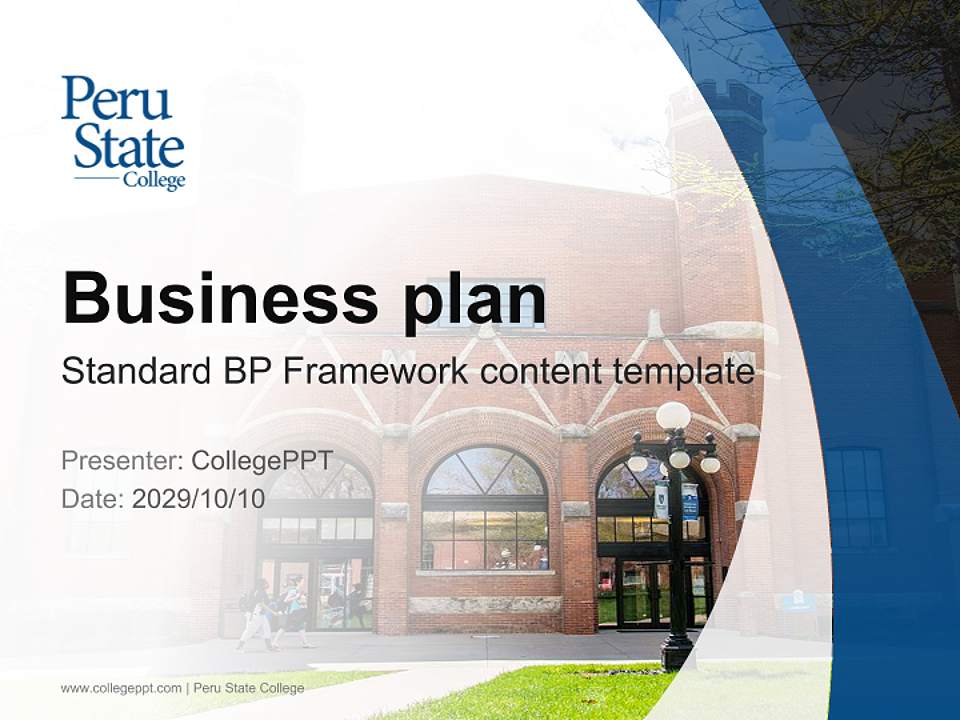 Peru State College

Business plan

Standard BP Framework content template

Presenter: CollegePPT

Date: 2029/10/10

www.collegeppt.com | Peru State College